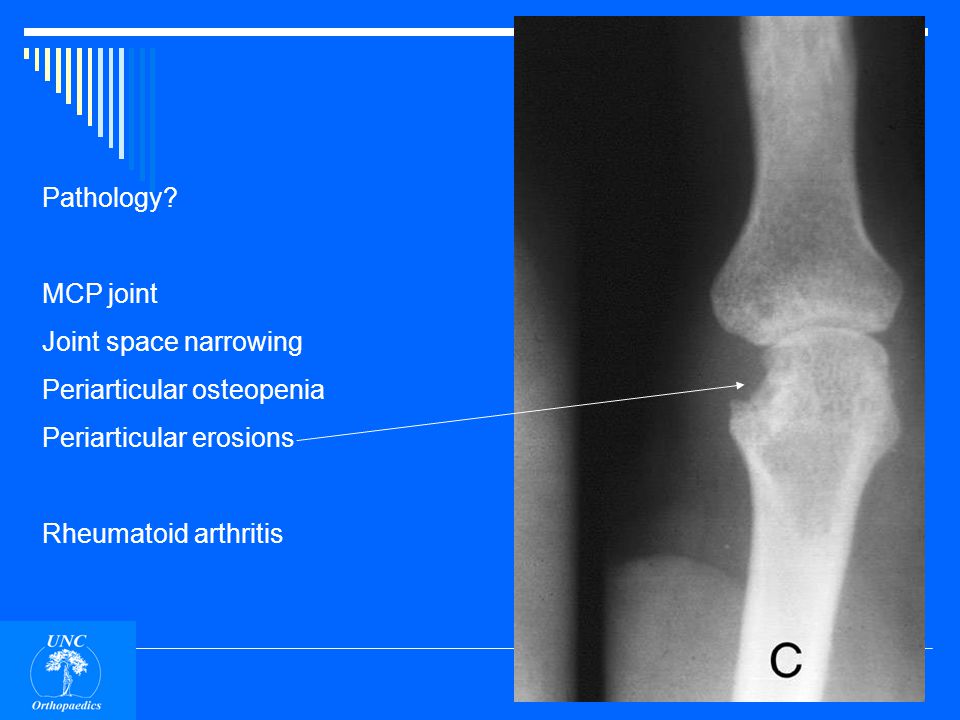 Pathology?

MCP joint

Joint space narrowing

Periarticular osteopenia

Periarticular erosions

Rheumatoid arthritis

C

UNC
Orthopaedics